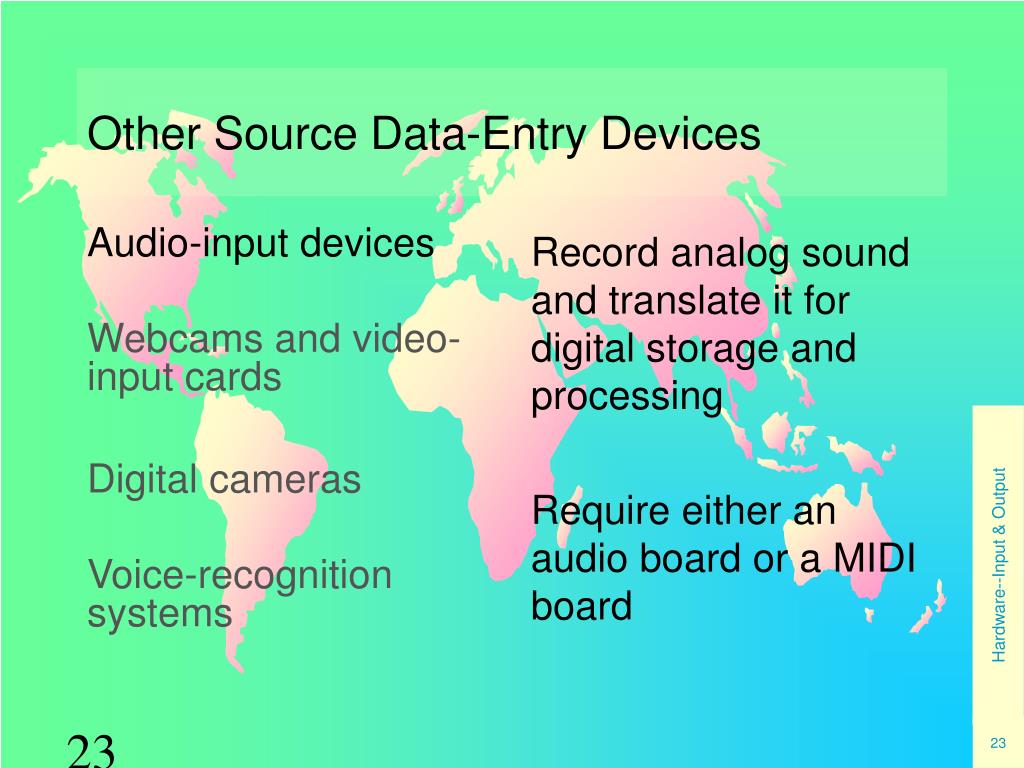 Other Source Data-Entry Devices

Audio-input devices

Webcams and video-input cards

Digital cameras

Voice-recognition systems

Record analog sound and translate it for digital storage and processing

Require either an audio board or a MIDI board

Hardware--Input & Output

23

23